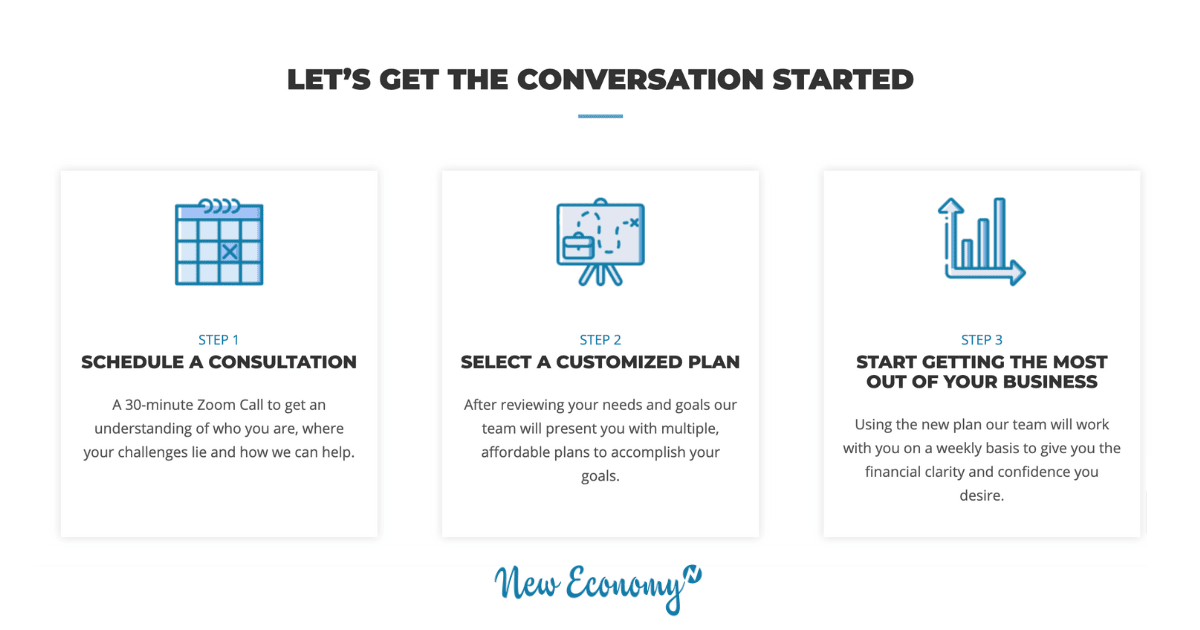 LET'S GET THE CONVERSATION STARTED

STEP 1
SCHEDULE A CONSULTATION

A 30-minute Zoom Call to get an understanding of who you are, where your challenges lie and how we can help.

STEP 2
SELECT A CUSTOMIZED PLAN

After reviewing your needs and goals our team will present you with multiple, affordable plans to accomplish your goals.

STEP 3
START GETTING THE MOST OUT OF YOUR BUSINESS

Using the new plan our team will work with you on a weekly basis to give you the financial clarity and confidence you desire.

New Economy